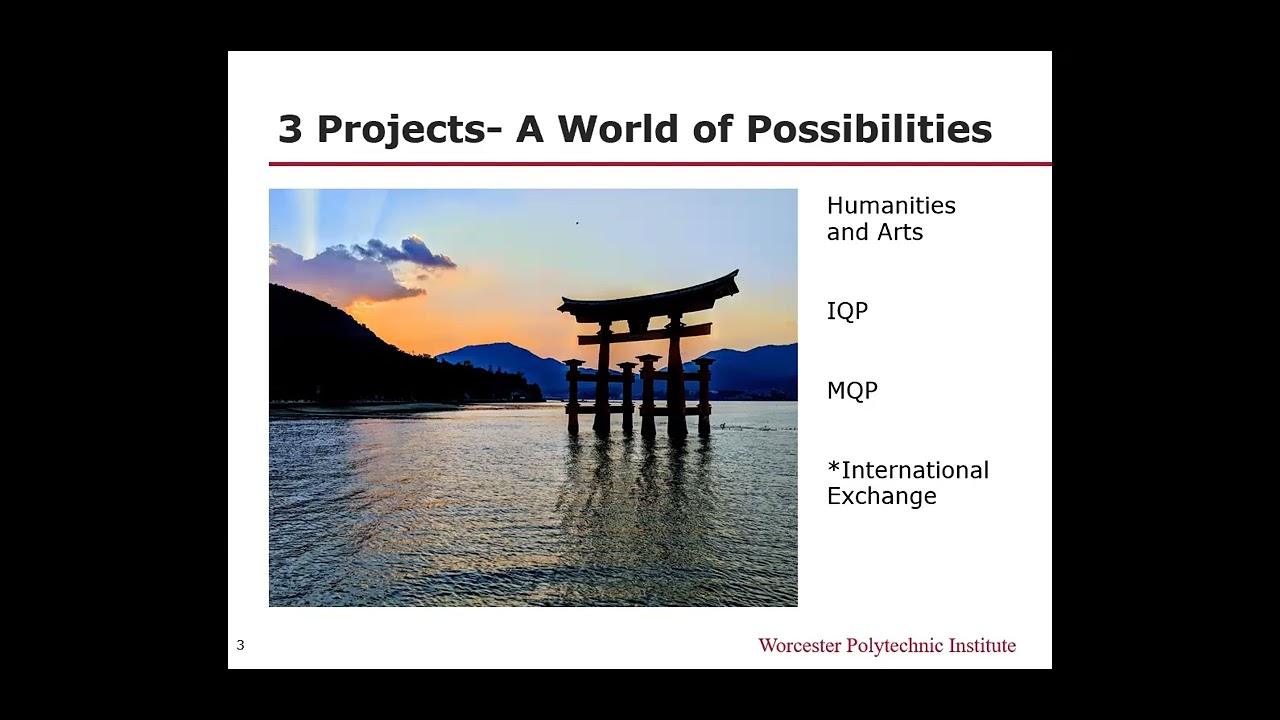 3 Projects- A World of Possibilities

Humanities and Arts

IQP

MQP

*International Exchange

3

Worcester Polytechnic Institute